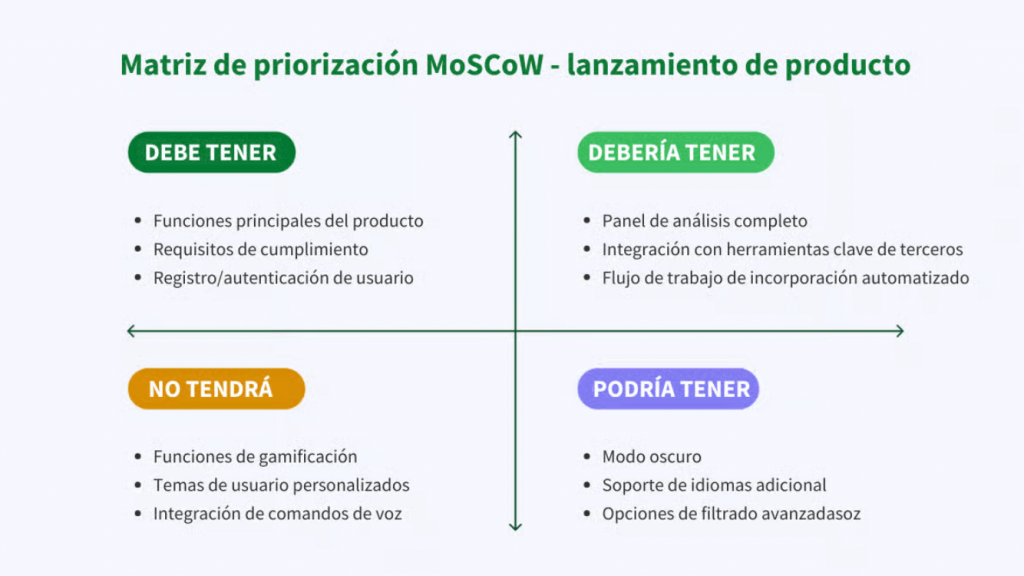 Matriz de priorización MoSCoW - lanzamiento de producto

DEBE TENER

- Funciones principales del producto
- Requisitos de cumplimiento
- Registro/autenticación de usuario

DEBERÍA TENER

- Panel de análisis completo
- Integración con herramientas clave de terceros
- Flujo de trabajo de incorporación automatizado

NO TENDRÁ

- Funciones de gamificación
- Temas de usuario personalizados
- Integración de comandos de voz

PODRÍA TENER

- Modo oscuro
- Soporte de idiomas adicional
- Opciones de filtrado avanzadasoz